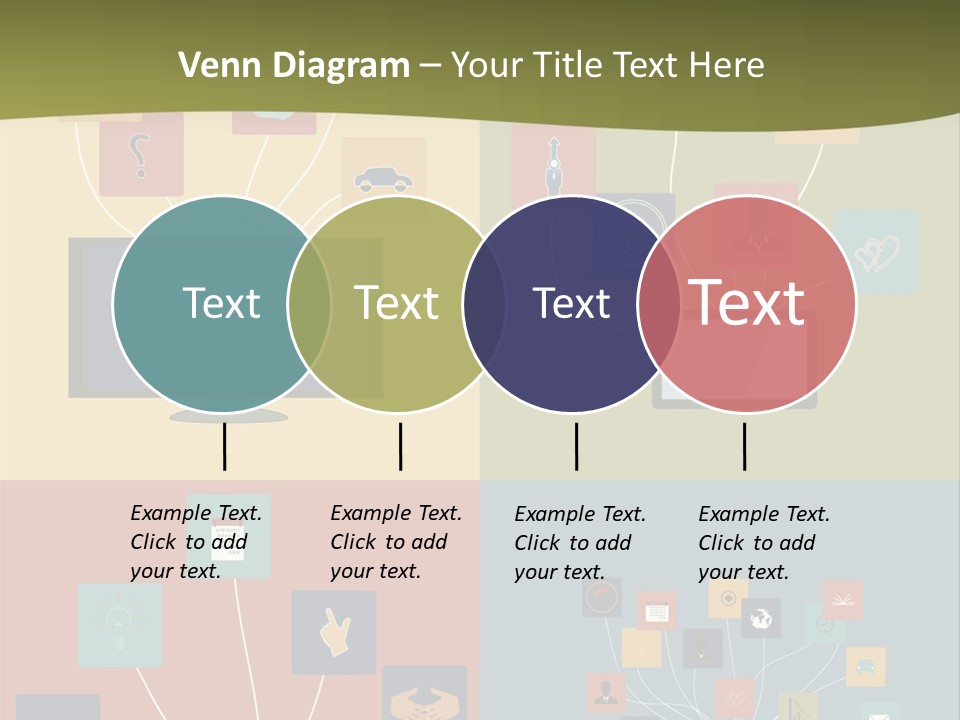 Venn Diagram – Your Title Text Here

Text

Text

Text

Text

Example Text. Click to add your text.

Example Text. Click to add your text.

Example Text. Click to add your text.

Example Text. Click to add your text.